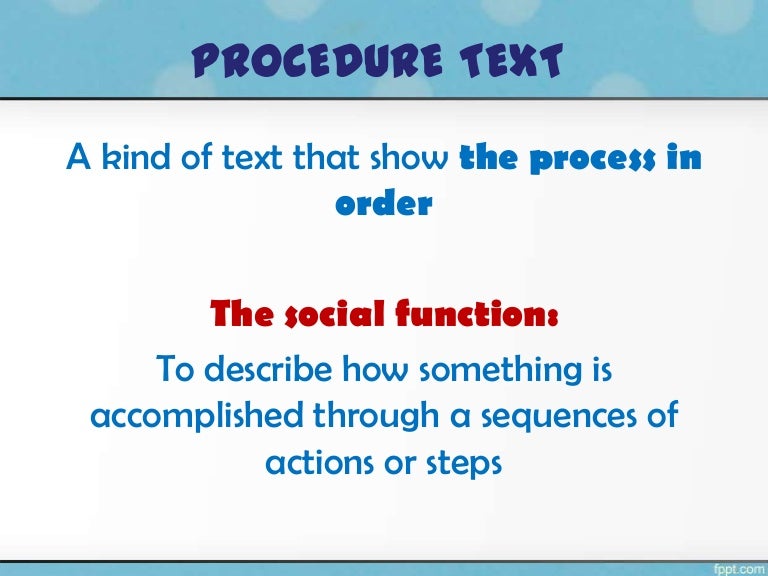 PROCEDURE TEXT

A kind of text that show the process in order

The social function:

To describe how something is accomplished through a sequences of actions or steps

fppt.com